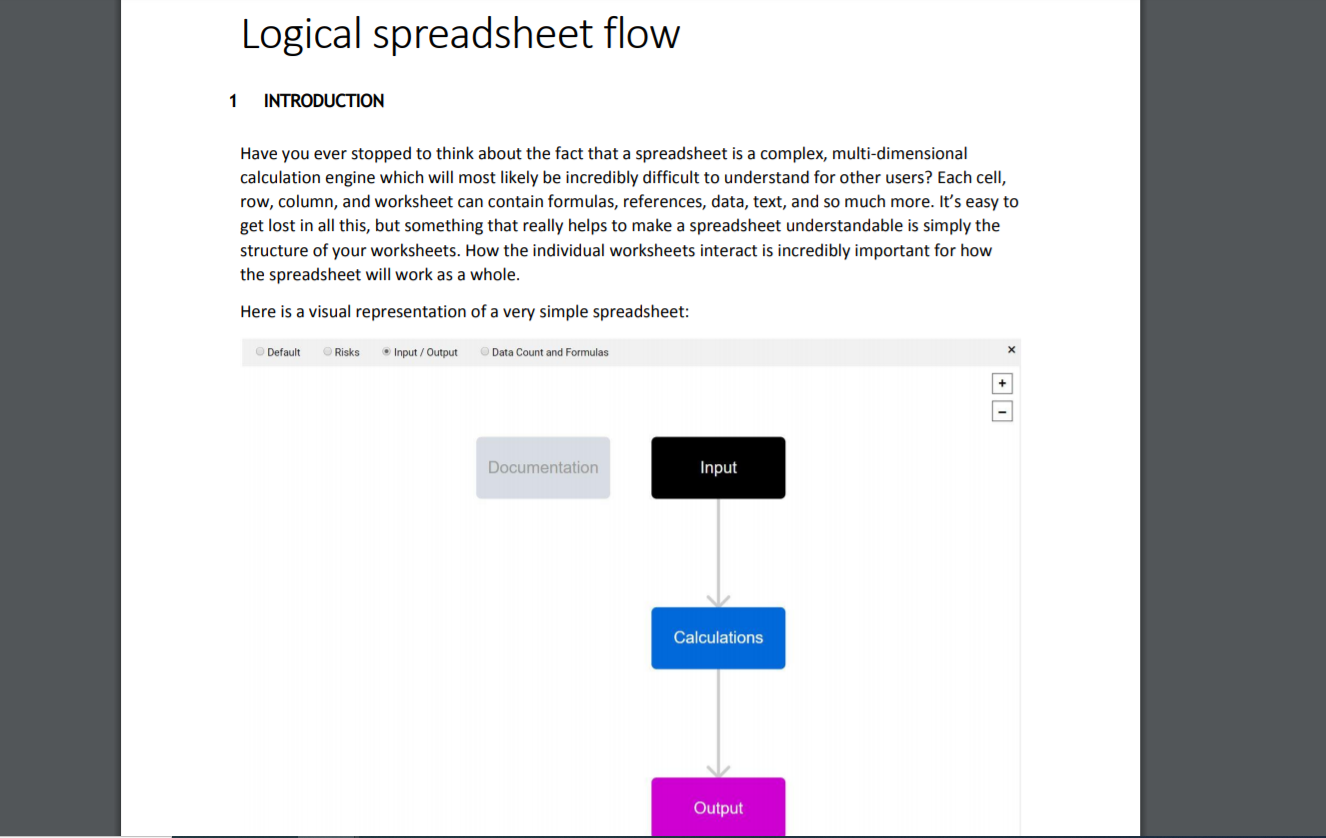 Logical spreadsheet flow

1 INTRODUCTION

Have you ever stopped to think about the fact that a spreadsheet is a complex, multi-dimensional calculation engine which will most likely be incredibly difficult to understand for other users? Each cell, row, column, and worksheet can contain formulas, references, data, text, and so much more. It's easy to get lost in all this, but something that really helps to make a spreadsheet understandable is simply the structure of your worksheets. How the individual worksheets interact is incredibly important for how the spreadsheet will work as a whole.

Here is a visual representation of a very simple spreadsheet:

Default Risks Input / Output Data Count and Formulas ×

+
−

Documentation

Input

Calculations

Output